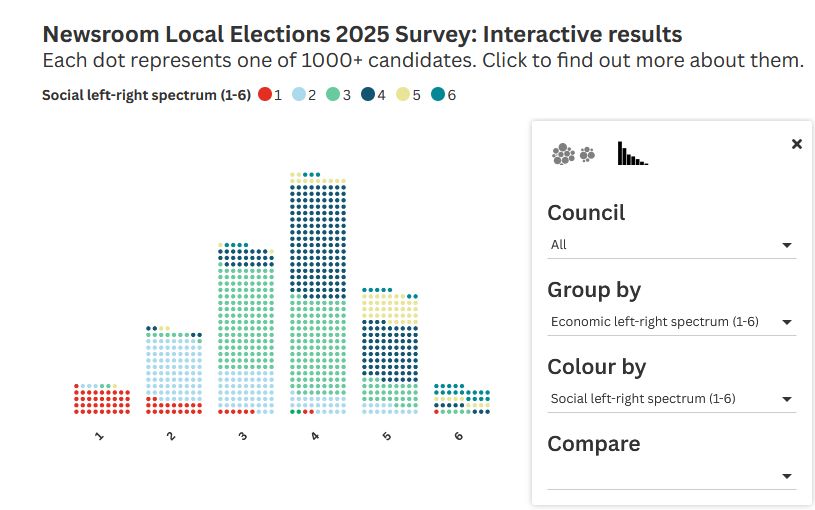 Newsroom Local Elections 2025 Survey: Interactive results
Each dot represents one of 1000+ candidates. Click to find out more about them.

Social left-right spectrum (1-6) 1 2 3 4 5 6

1 2 3 4 5 6

×

Council
All

Group by
Economic left-right spectrum (1-6)

Colour by
Social left-right spectrum (1-6)

Compare